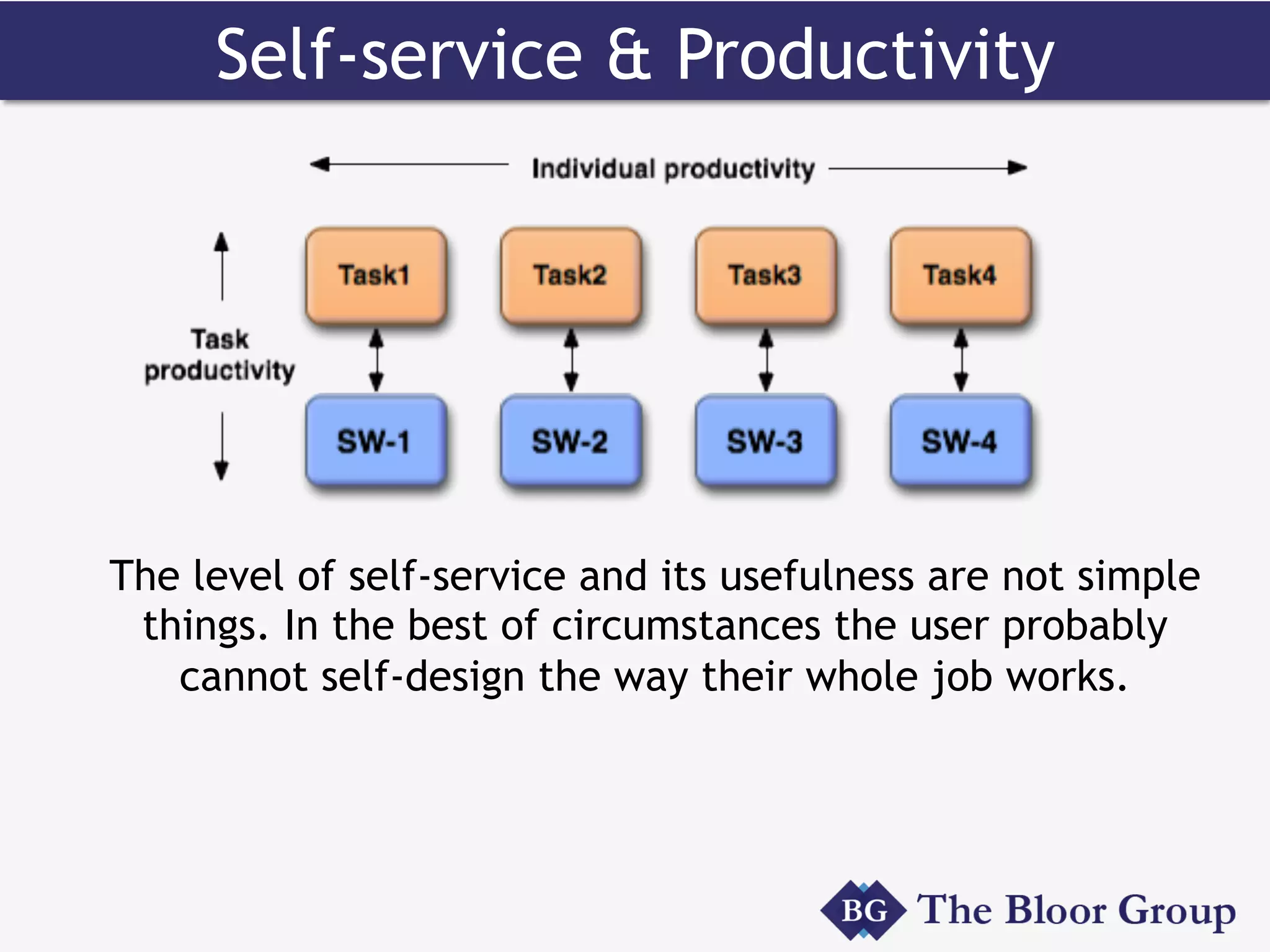 Self-service & Productivity

Individual productivity

Task productivity

Task1

Task2

Task3

Task4

SW-1

SW-2

SW-3

SW-4

The level of self-service and its usefulness are not simple things. In the best of circumstances the user probably cannot self-design the way their whole job works.

BG The Bloor Group